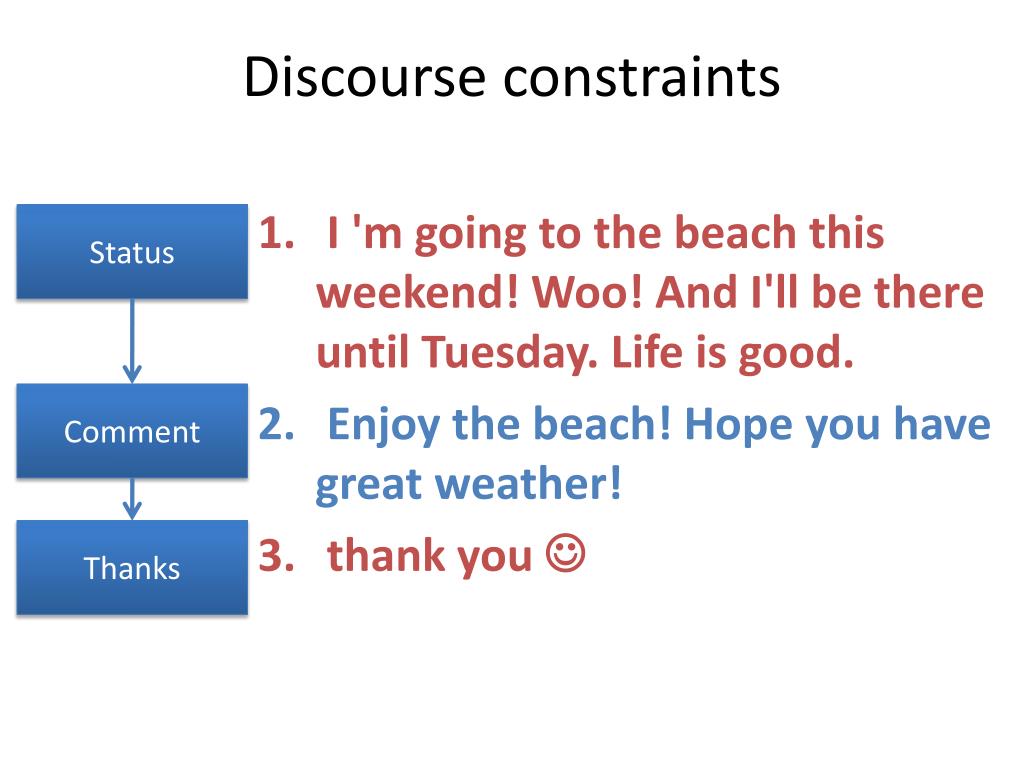 Discourse constraints

Status

Comment

Thanks

1. I 'm going to the beach this weekend! Woo! And I'll be there until Tuesday. Life is good.

2. Enjoy the beach! Hope you have great weather!

3. thank you ☺